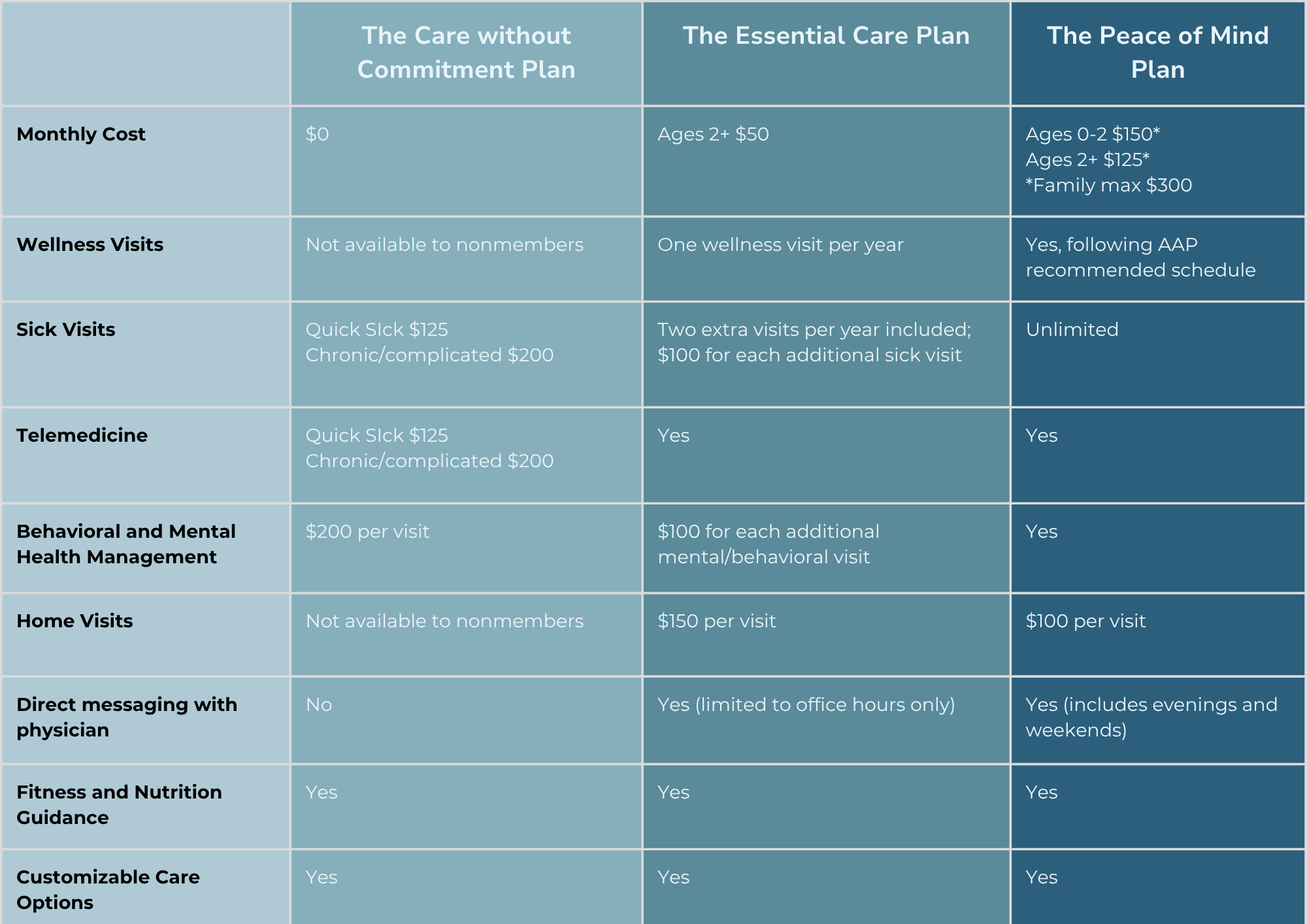 |  | The Care without Commitment Plan | The Essential Care Plan | The Peace of Mind Plan |
|---|---|---|---|
| Monthly Cost | $0 | Ages 2+ $50 | Ages 0-2 $150* Ages 2+ $125* *Family max $300 |
| Wellness Visits | Not available to nonmembers | One wellness visit per year | Yes, following AAP recommended schedule |
| Sick Visits | Quick SIck $125 Chronic/complicated $200 | Two extra visits per year included; $100 for each additional sick visit | Unlimited |
| Telemedicine | Quick SIck $125 Chronic/complicated $200 | Yes | Yes |
| Behavioral and Mental Health Management | $200 per visit | $100 for each additional mental/behavioral visit | Yes |
| Home Visits | Not available to nonmembers | $150 per visit | $100 per visit |
| Direct messaging with physician | No | Yes (limited to office hours only) | Yes (includes evenings and weekends) |
| Fitness and Nutrition Guidance | Yes | Yes | Yes |
| Customizable Care Options | Yes | Yes | Yes |